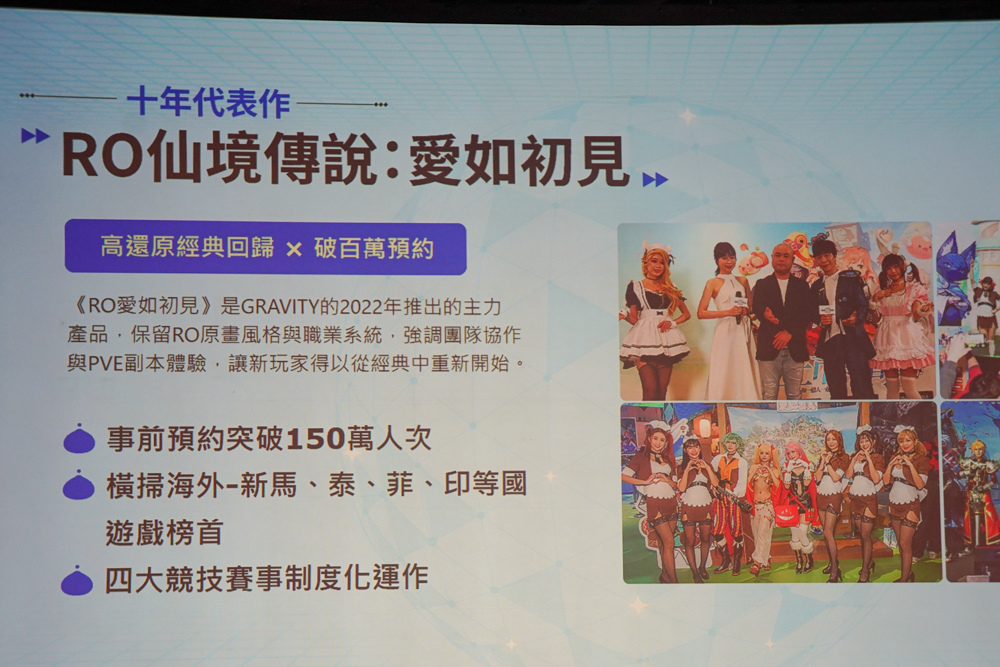 十年代表作

RO仙境傳說：愛如初見

高還原經典回歸 × 破百萬預約

《RO愛如初見》是GRAVITY的2022年推出的主力產品，保留RO原畫風格與職業系統，強調團隊協作與PVE副本體驗，讓新玩家得以從經典中重新開始。

事前預約突破150萬人次

橫掃海外-新馬、泰、菲、印等國遊戲榜首

四大競技賽事制度化運作